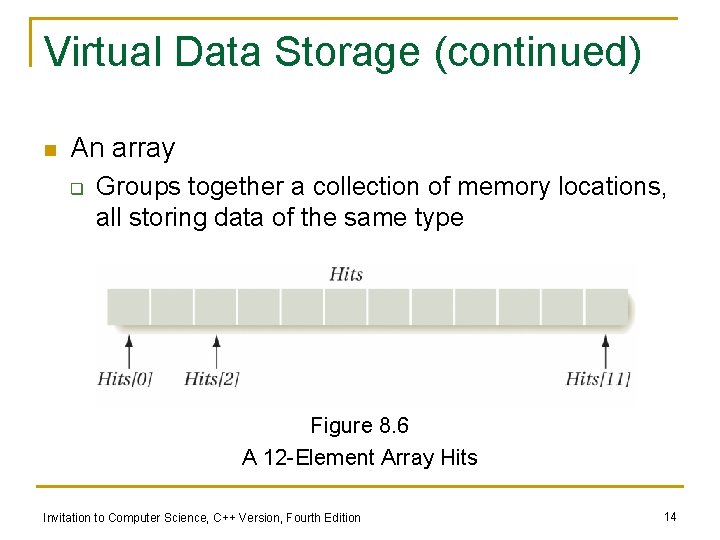 Virtual Data Storage (continued)

An array

Groups together a collection of memory locations, all storing data of the same type

Hits

Hits[0] Hits[2] Hits[11]

Figure 8.6
A 12-Element Array Hits

Invitation to Computer Science, C++ Version, Fourth Edition

14